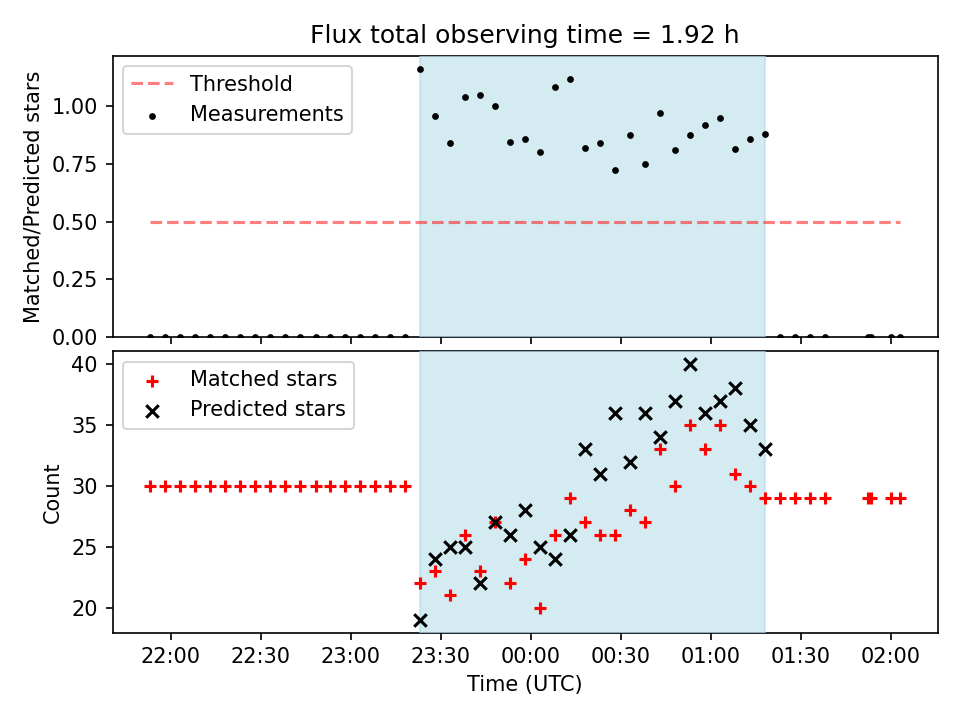 Flux total observing time = 1.92 h

Threshold
Measurements

Matched/Predicted stars

1.00
0.75
0.50
0.25
0.00

Matched stars
Predicted stars

Count

40
35
30
25
20

22:00
22:30
23:00
23:30
00:00
00:30
01:00
01:30
02:00

Time (UTC)